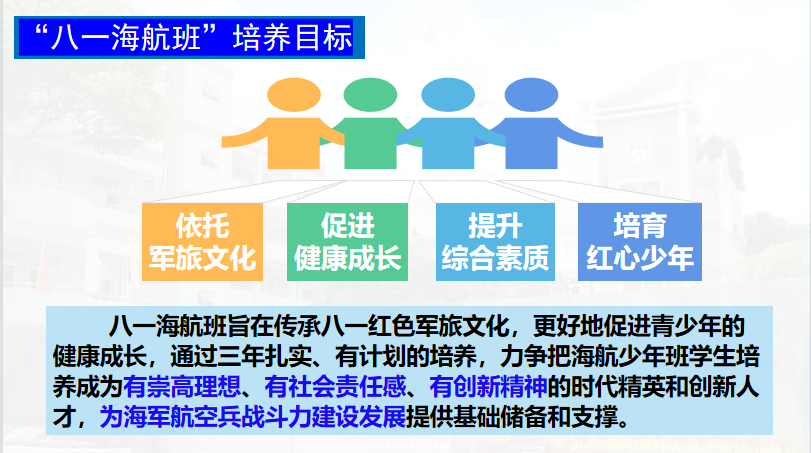 “八一海航班”培养目标

依托
军旅文化

促进
健康成长

提升
综合素质

培育
红心少年

八一海航班旨在传承八一红色军旅文化，更好地促进青少年的健康成长，通过三年扎实、有计划的培养，力争把海航少年班学生培养成为有崇高理想、有社会责任感、有创新精神的时代精英和创新人才，为海军航空兵战斗力建设发展提供基础储备和支撑。